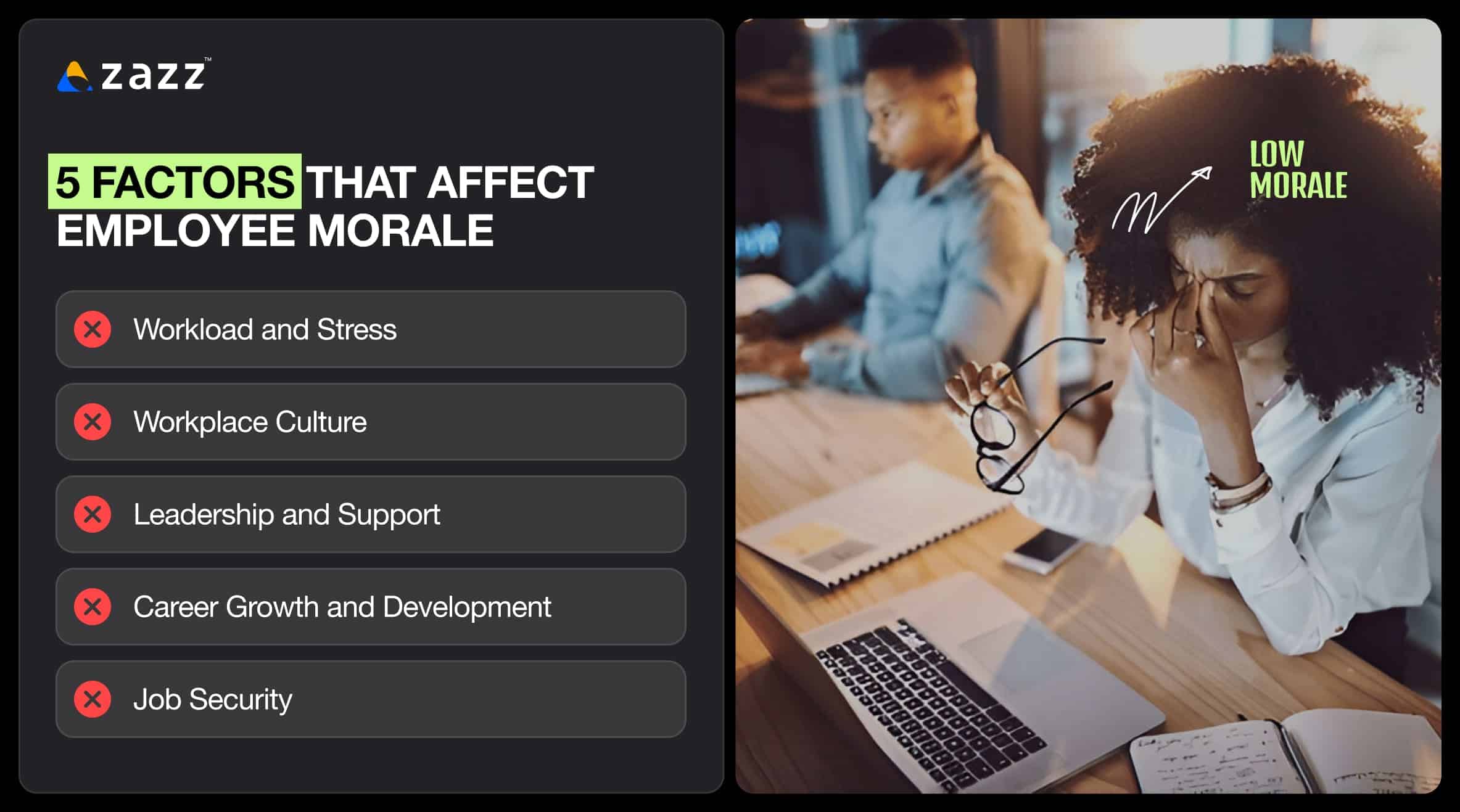 zazz™

5 FACTORS THAT AFFECT EMPLOYEE MORALE

Workload and Stress

Workplace Culture

Leadership and Support

Career Growth and Development

Job Security

LOW MORALE